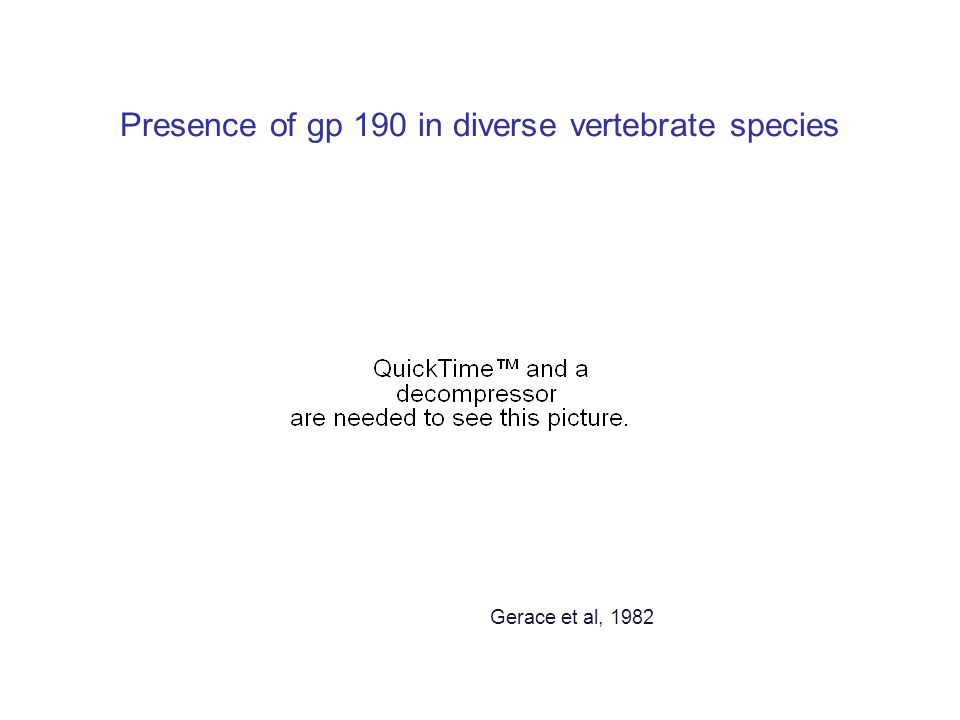 Presence of gp 190 in diverse vertebrate species

QuickTime™ and a
decompressor
are needed to see this picture.

Gerace et al, 1982